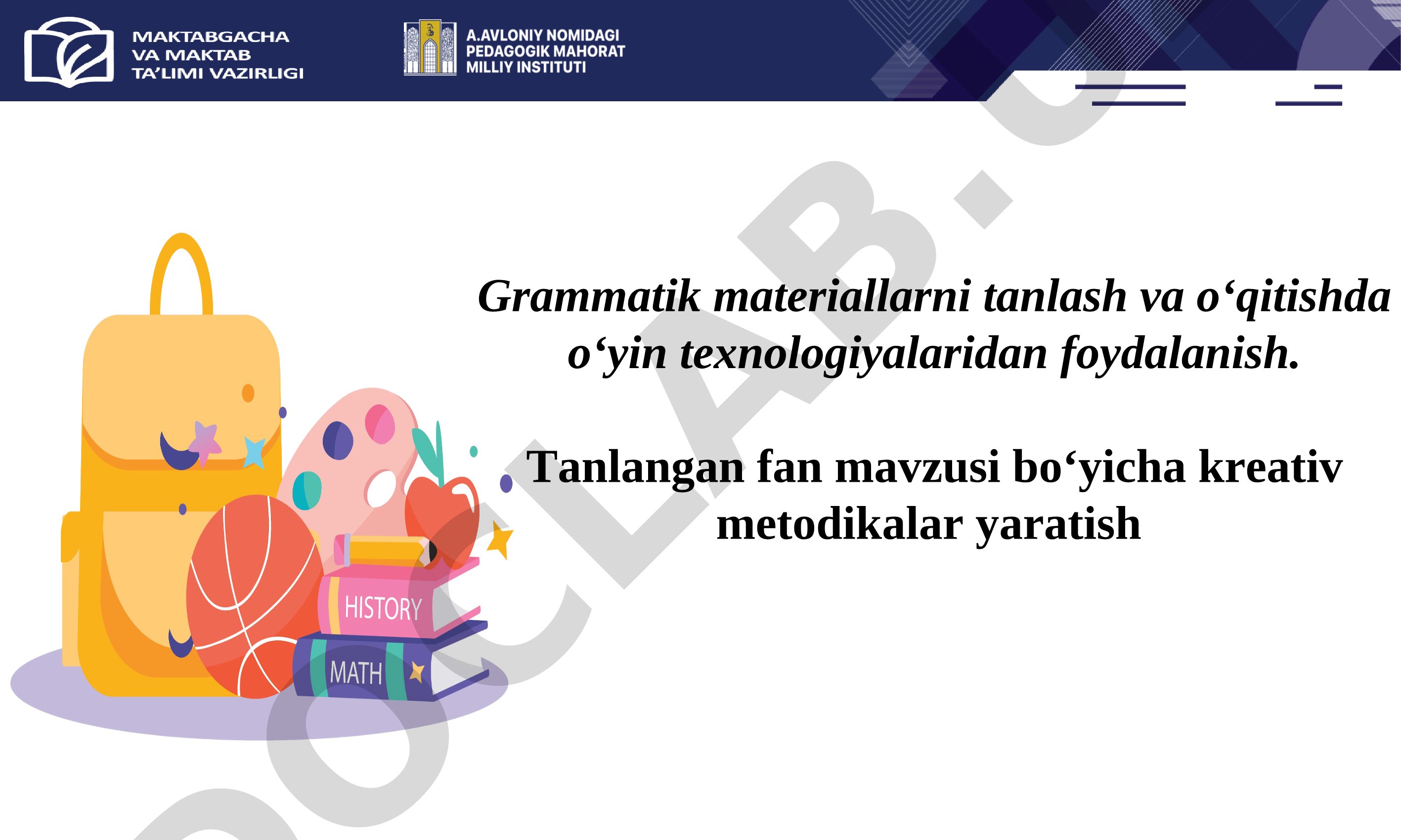 MAKTABGACHA VA MAKTAB TA'LIMI VAZIRLIGI

A.AVLONIY NOMIDAGI PEDAGOGIK MAHORAT MILLIY INSTITUTI

Grammatik materiallarni tanlash va o‘qitishda o‘yin texnologiyalaridan foydalanish.

Tanlangan fan mavzusi bo‘yicha kreativ metodikalar yaratish

HISTORY

MATH

DOCLAB.U